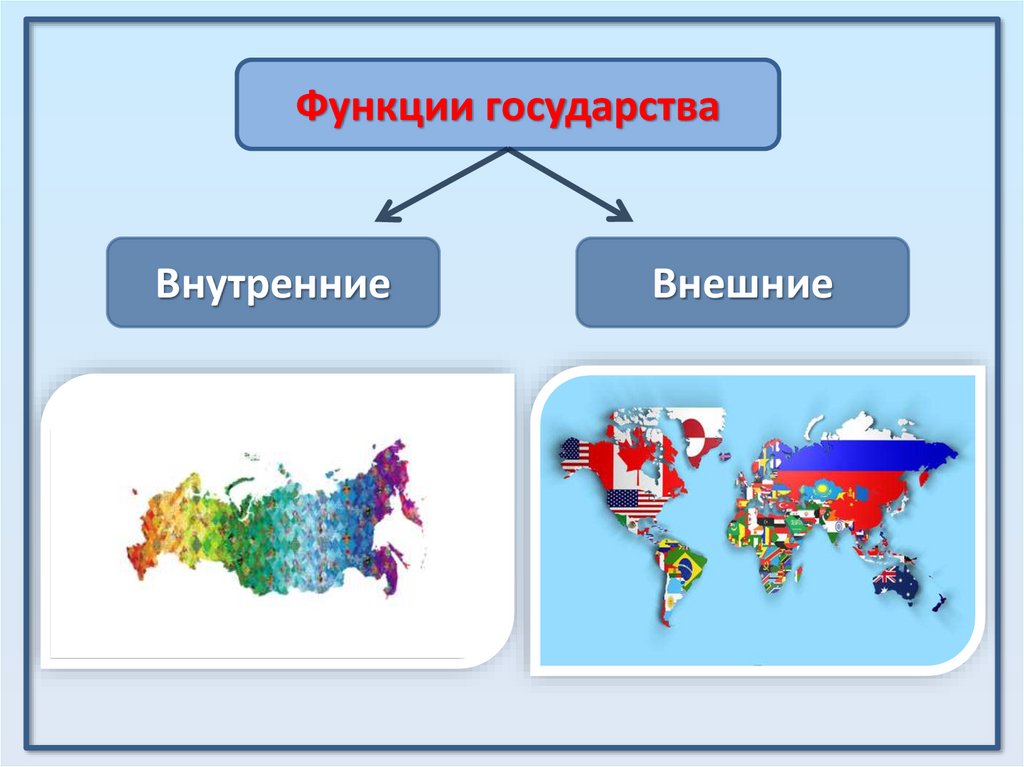 Функции государства

Внутренние

Внешние